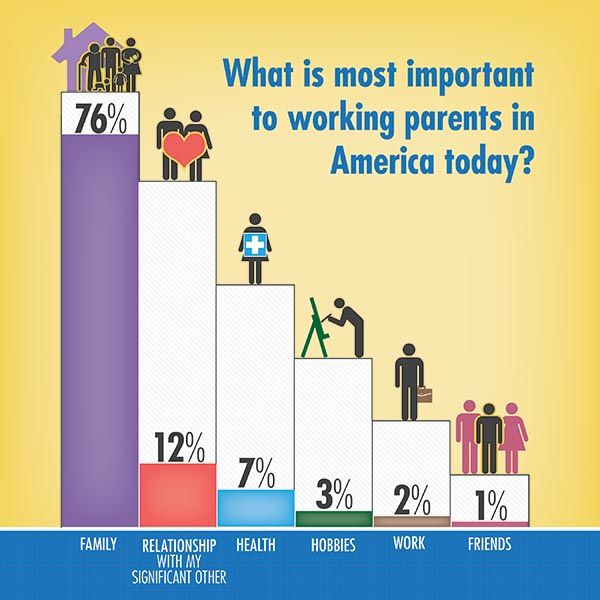 What is most important to working parents in America today?

76%

12%

7%

3%

2%

1%

FAMILY

RELATIONSHIP WITH MY SIGNIFICANT OTHER

HEALTH

HOBBIES

WORK

FRIENDS